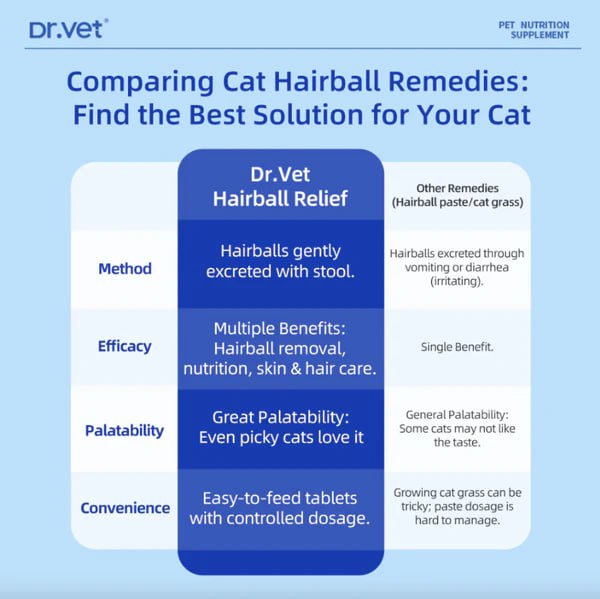 Dr.vet®

PET NUTRITION SUPPLEMENT

Comparing Cat Hairball Remedies: Find the Best Solution for Your Cat

| | Dr.Vet Hairball Relief | Other Remedies (Hairball paste/cat grass) |
|---|---|---|
| Method | Hairballs gently excreted with stool. | Hairballs excreted through vomiting or diarrhea (irritating). |
| Efficacy | Multiple Benefits: Hairball removal, nutrition, skin & hair care. | Single Benefit. |
| Palatability | Great Palatability: Even picky cats love it | General Palatability: Some cats may not like the taste. |
| Convenience | Easy-to-feed tablets with controlled dosage. | Growing cat grass can be tricky; paste dosage is hard to manage. |